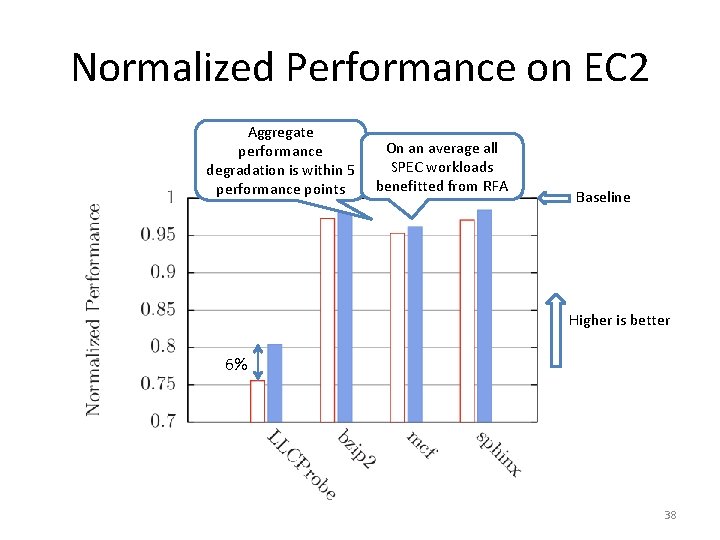 Normalized Performance on EC2

Aggregate performance degradation is within 5 performance points

On an average all SPEC workloads benefitted from RFA

Baseline

Higher is better

Normalized Performance

1
0.95
0.9
0.85
0.8
0.75
0.7

6%

LLCProbe
bzip2
mcf
sphinx

38